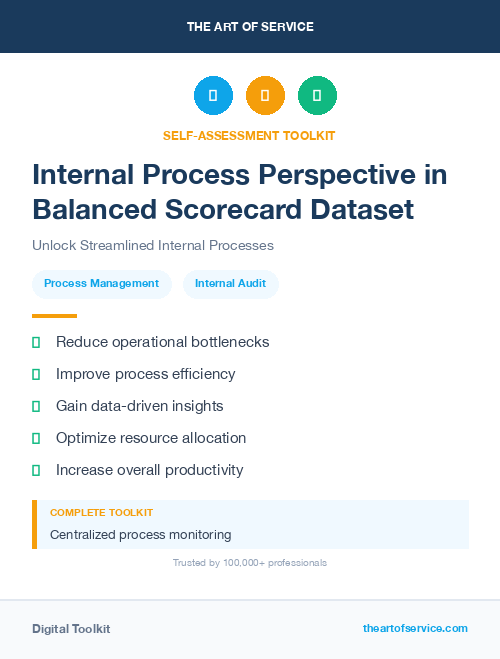 THE ART OF SERVICE

SELF-ASSESSMENT TOOLKIT

Internal Process Perspective in Balanced Scorecard Dataset

Unlock Streamlined Internal Processes

Process Management

Internal Audit

Reduce operational bottlenecks

Improve process efficiency

Gain data-driven insights

Optimize resource allocation

Increase overall productivity

COMPLETE TOOLKIT

Centralized process monitoring

Trusted by 100,000+ professionals

Digital Toolkit

theartofservice.com